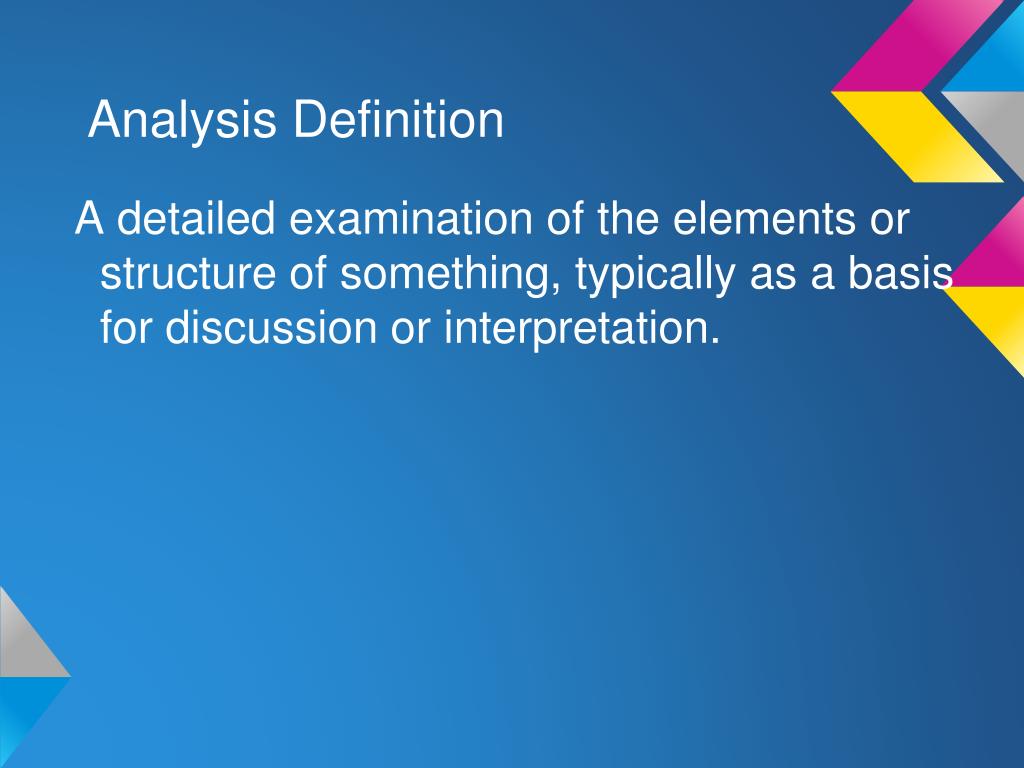 Analysis Definition

A detailed examination of the elements or structure of something, typically as a basis for discussion or interpretation.